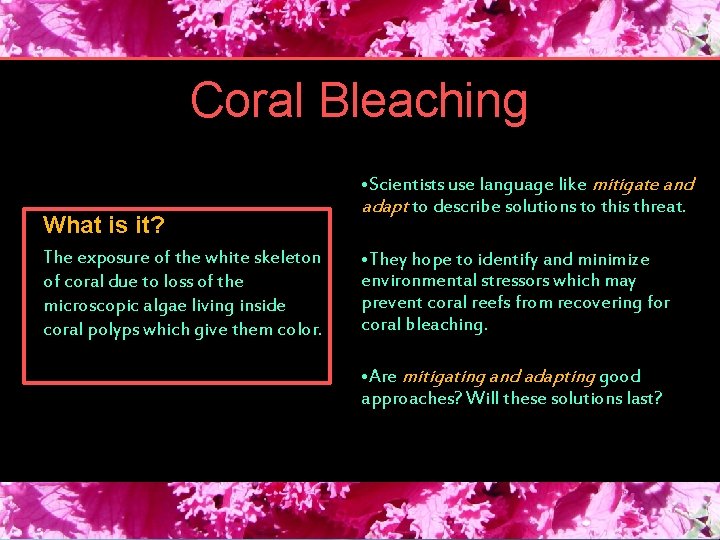 Coral Bleaching

What is it?

The exposure of the white skeleton of coral due to loss of the microscopic algae living inside coral polyps which give them color.

•Scientists use language like mitigate and adapt to describe solutions to this threat.

•They hope to identify and minimize environmental stressors which may prevent coral reefs from recovering for coral bleaching.

•Are mitigating and adapting good approaches? Will these solutions last?